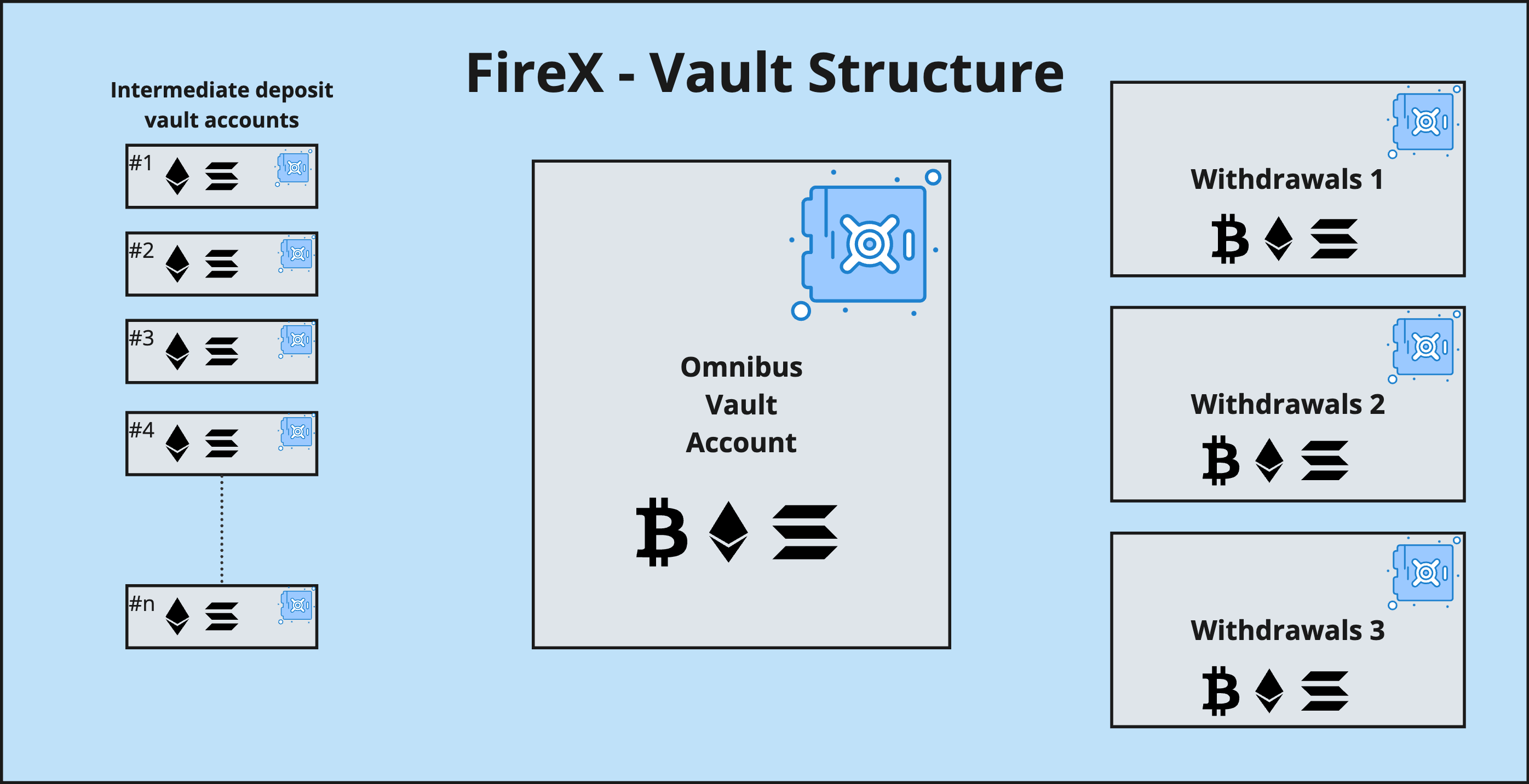 FireX - Vault Structure

Intermediate deposit vault accounts

#1

#2

#3

#4

#n

Omnibus Vault Account

Withdrawals 1

Withdrawals 2

Withdrawals 3